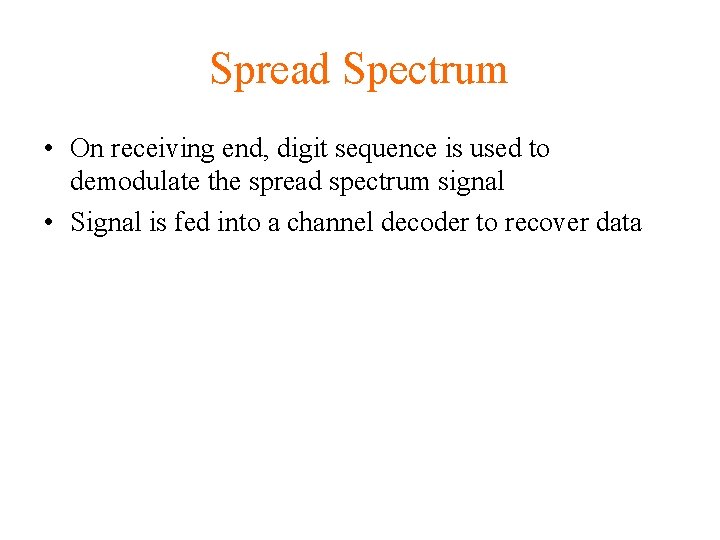 Spread Spectrum

• On receiving end, digit sequence is used to demodulate the spread spectrum signal
• Signal is fed into a channel decoder to recover data